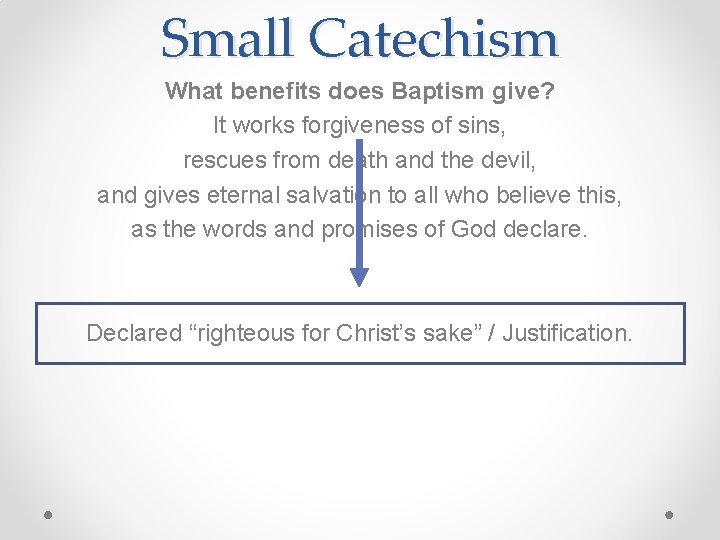 Small Catechism

What benefits does Baptism give?
It works forgiveness of sins,
rescues from death and the devil,
and gives eternal salvation to all who believe this,
as the words and promises of God declare.

Declared “righteous for Christ’s sake” / Justification.